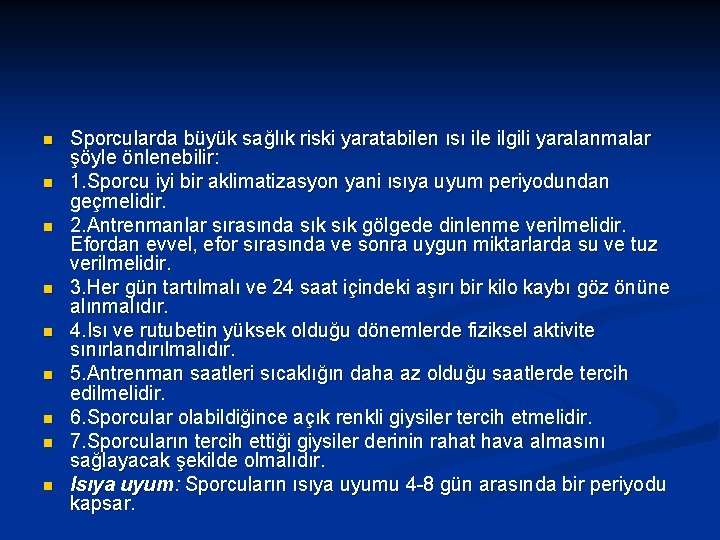 Sporcularda büyük sağlık riski yaratabilen ısı ile ilgili yaralanmalar şöyle önlenebilir:

1.Sporcu iyi bir aklimatizasyon yani ısıya uyum periyodundan geçmelidir.

2.Antrenmanlar sırasında sık sık gölgede dinlenme verilmelidir. Efordan evvel, efor sırasında ve sonra uygun miktarlarda su ve tuz verilmelidir.

3.Her gün tartılmalı ve 24 saat içindeki aşırı bir kilo kaybı göz önüne alınmalıdır.

4.Isı ve rutubetin yüksek olduğu dönemlerde fiziksel aktivite sınırlandırılmalıdır.

5.Antrenman saatleri sıcaklığın daha az olduğu saatlerde tercih edilmelidir.

6.Sporcular olabildiğince açık renkli giysiler tercih etmelidir.

7.Sporcuların tercih ettiği giysiler derinin rahat hava almasını sağlayacak şekilde olmalıdır.

Isıya uyum: Sporcuların ısıya uyumu 4-8 gün arasında bir periyodu kapsar.